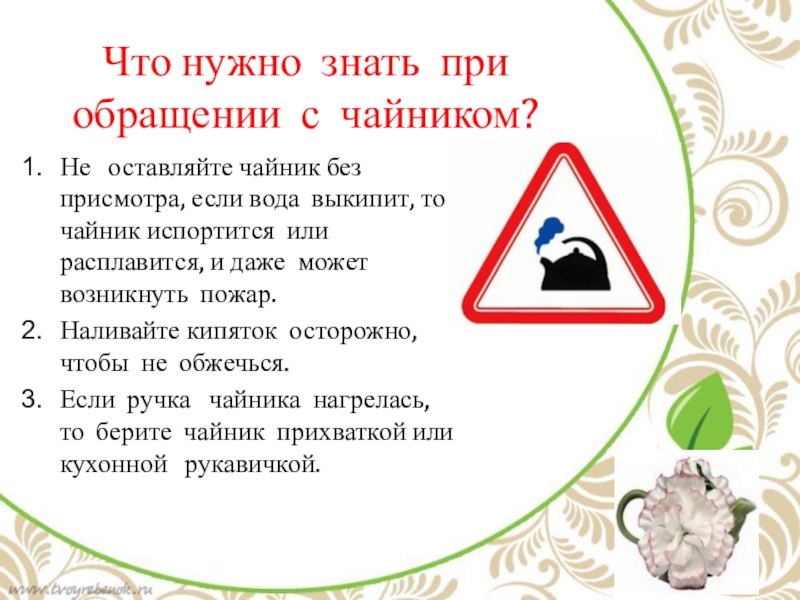 Что нужно знать при обращении с чайником?

1. Не оставляйте чайник без присмотра, если вода выкипит, то чайник испортится или расплавится, и даже может возникнуть пожар.
2. Наливайте кипяток осторожно, чтобы не обжечься.
3. Если ручка чайника нагрелась, то берите чайник прихваткой или кухонной рукавичкой.

www.tvoyrebenok.ru